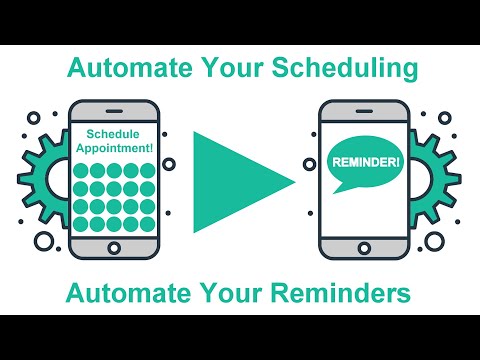 Automate Your Scheduling

Schedule Appointment!

REMINDER!

Automate Your Reminders